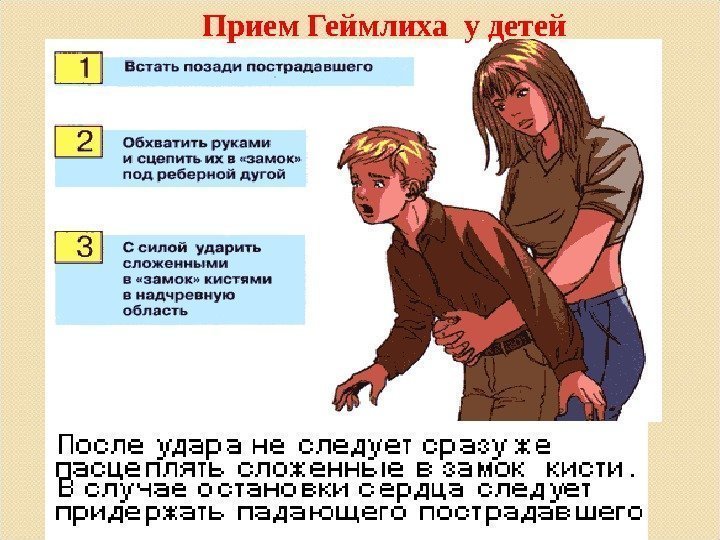 Прием Геймлиха у детей

1 Встать позади пострадавшего

2 Обхватить руками и сцепить их в «замок» под реберной дугой

3 С силой ударить сложенными в «замок» кистями в надчревную область

После удара не следует сразу же расцеплять сложенные в замок кисти. В случае остановки сердца следует придержать падающего пострадавшего